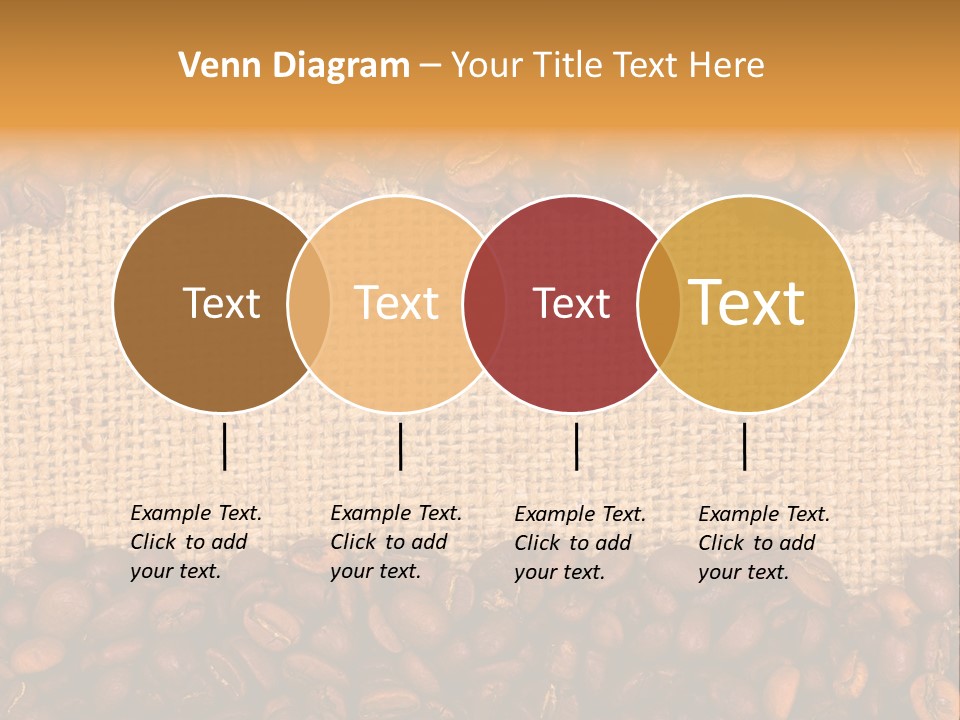 Venn Diagram – Your Title Text Here

Text

Text

Text

Text

Example Text. Click to add your text.

Example Text. Click to add your text.

Example Text. Click to add your text.

Example Text. Click to add your text.